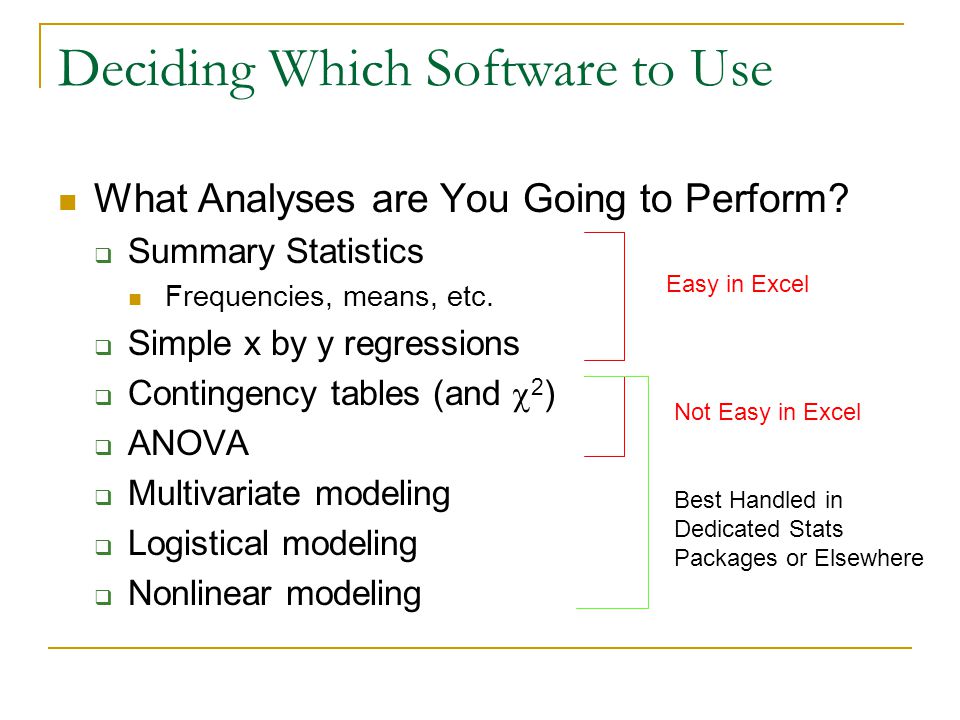 Deciding Which Software to Use

What Analyses are You Going to Perform?

Summary Statistics

Frequencies, means, etc.

Simple x by y regressions

Contingency tables (and $\chi^2$)

ANOVA

Multivariate modeling

Logistical modeling

Nonlinear modeling

Easy in Excel

Not Easy in Excel

Best Handled in Dedicated Stats Packages or Elsewhere